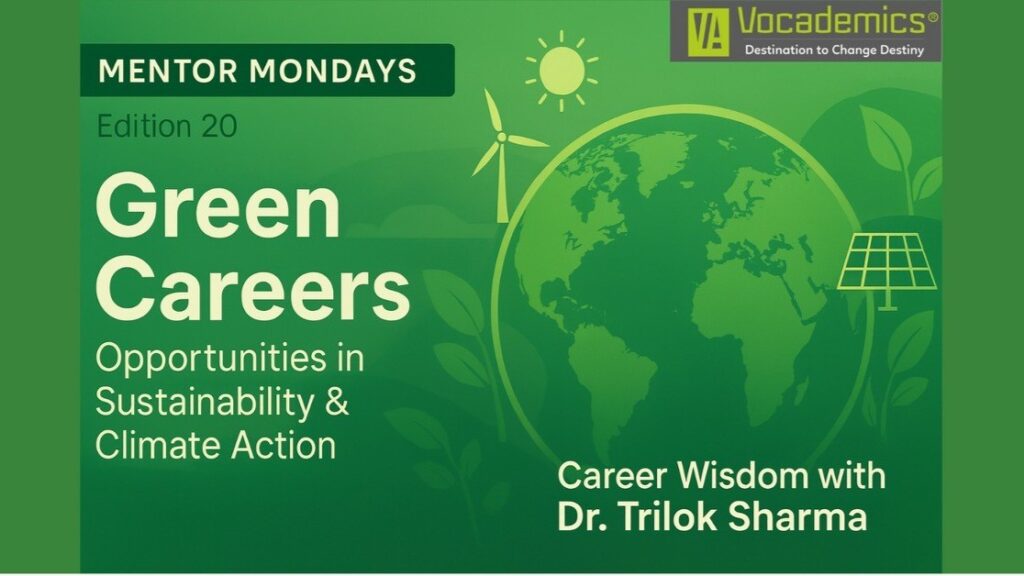 VA Vocademics®
Destination to Change Destiny

MENTOR MONDAYS

Edition 20

Green Careers

Opportunities in Sustainability & Climate Action

Career Wisdom with
Dr. Trilok Sharma